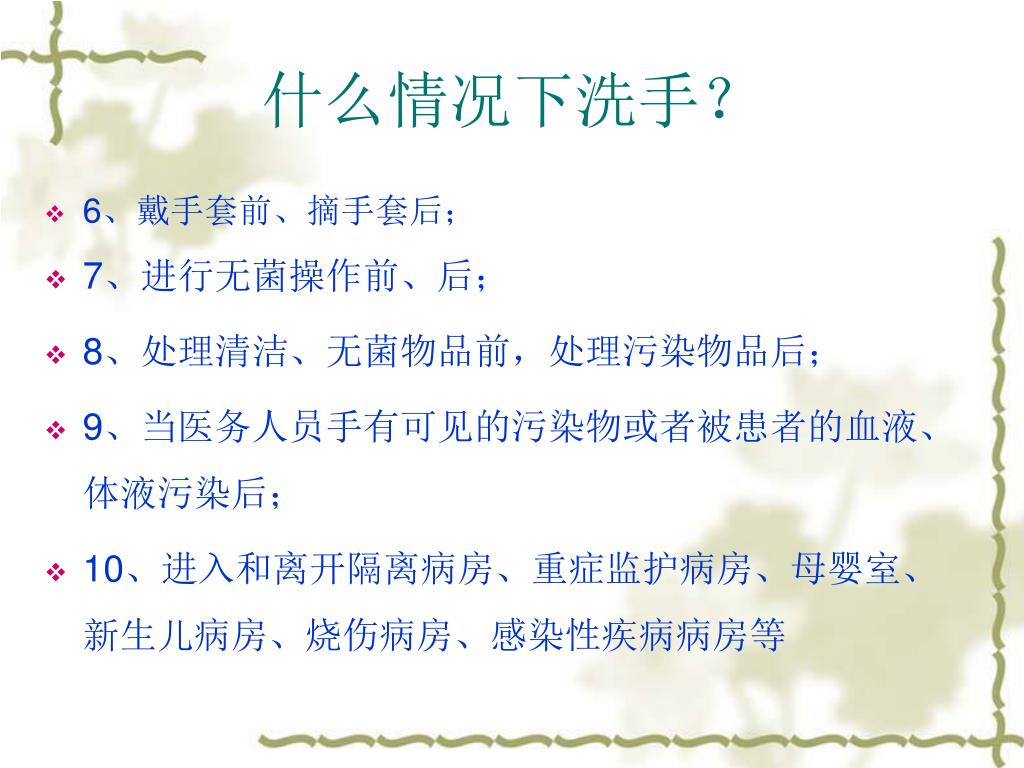 什么情况下洗手？

❖ 6、戴手套前、摘手套后；

❖ 7、进行无菌操作前、后；

❖ 8、处理清洁、无菌物品前，处理污染物品后；

❖ 9、当医务人员手有可见的污染物或者被患者的血液、体液污染后；

❖ 10、进入和离开隔离病房、重症监护病房、母婴室、新生儿病房、烧伤病房、感染性疾病病房等